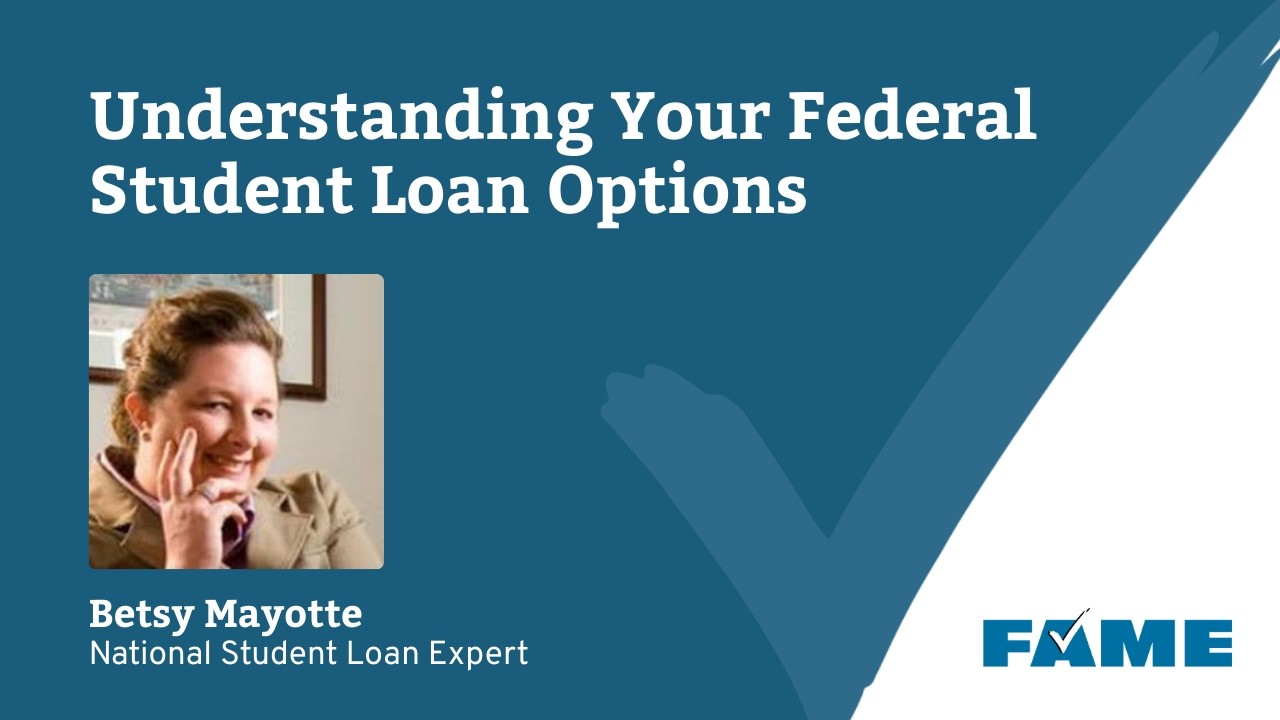 Understanding Your Federal Student Loan Options

Betsy Mayotte
National Student Loan Expert

FAME